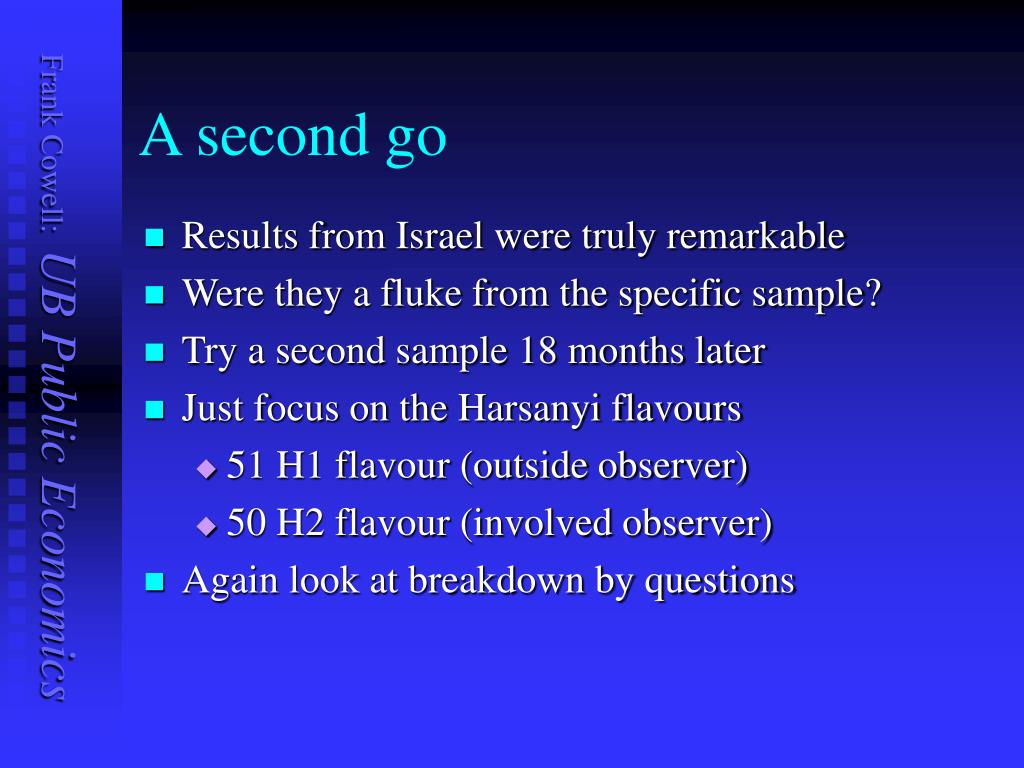 Frank Cowell: UB Public Economics

A second go

- Results from Israel were truly remarkable
- Were they a fluke from the specific sample?
- Try a second sample 18 months later
- Just focus on the Harsanyi flavours
  - 51 H1 flavour (outside observer)
  - 50 H2 flavour (involved observer)
- Again look at breakdown by questions